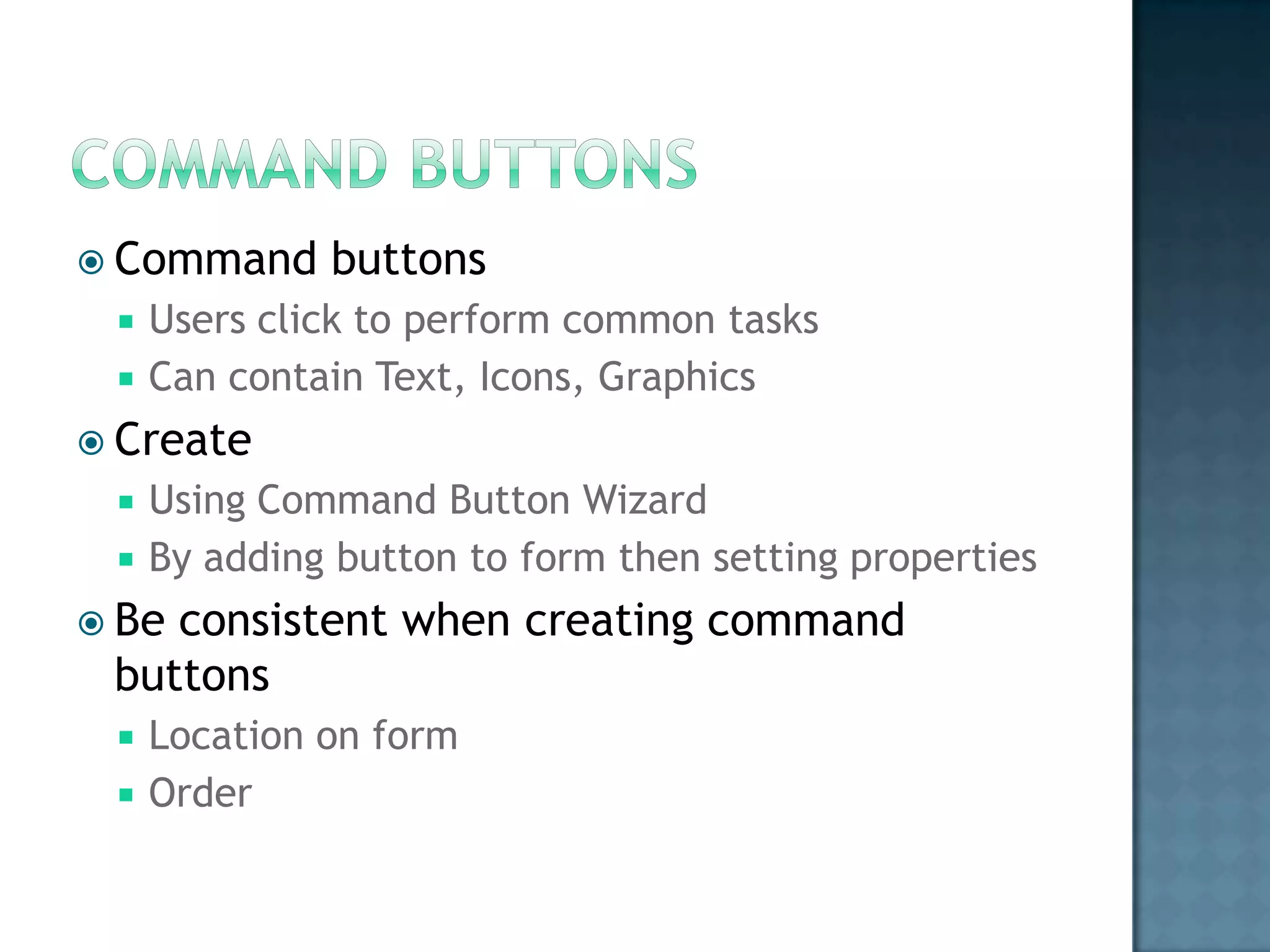 COMMAND BUTTONS

Command buttons
- Users click to perform common tasks
- Can contain Text, Icons, Graphics

Create
- Using Command Button Wizard
- By adding button to form then setting properties

Be consistent when creating command buttons
- Location on form
- Order